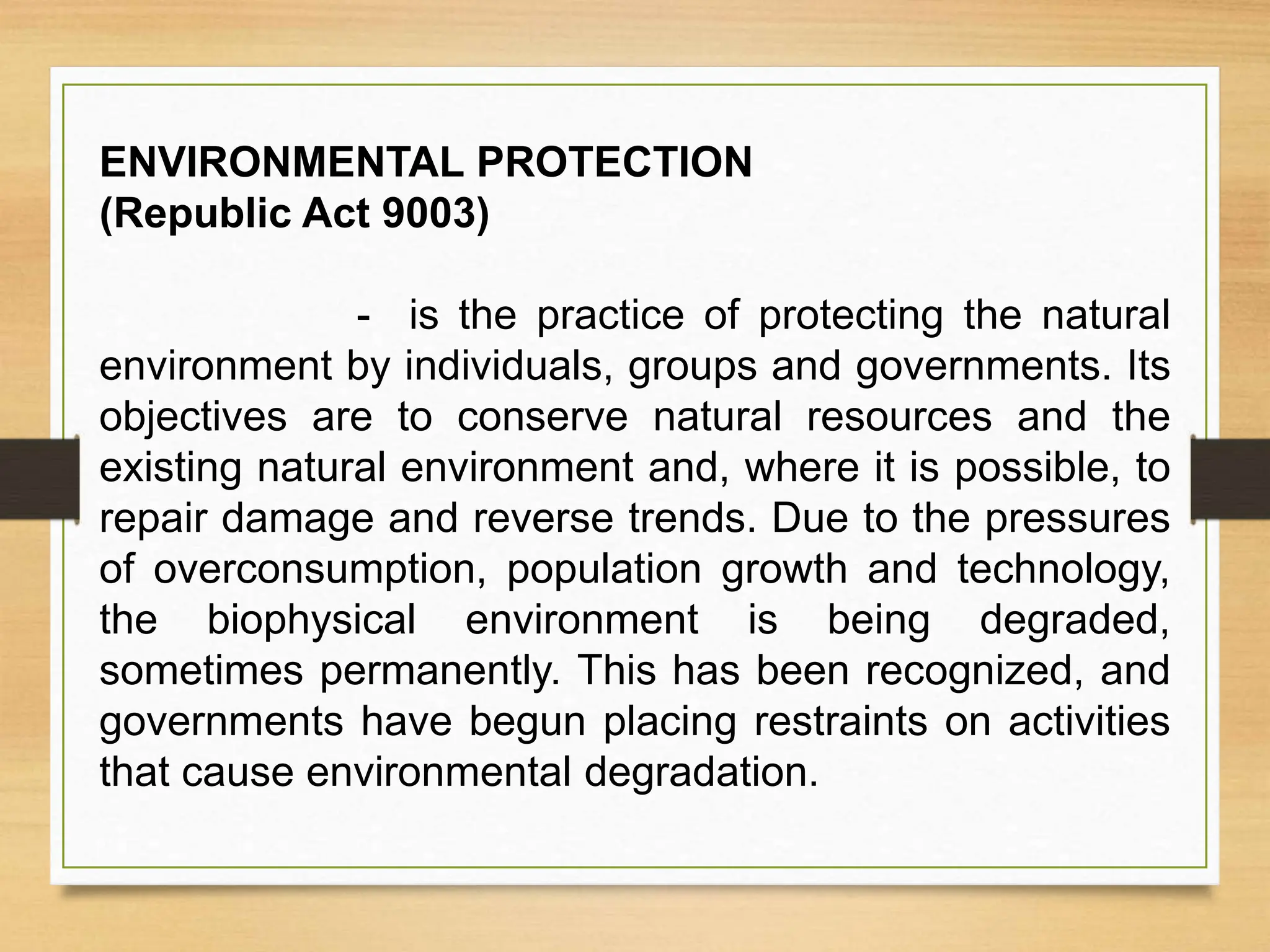 ENVIRONMENTAL PROTECTION
(Republic Act 9003)

- is the practice of protecting the natural environment by individuals, groups and governments. Its objectives are to conserve natural resources and the existing natural environment and, where it is possible, to repair damage and reverse trends. Due to the pressures of overconsumption, population growth and technology, the biophysical environment is being degraded, sometimes permanently. This has been recognized, and governments have begun placing restraints on activities that cause environmental degradation.